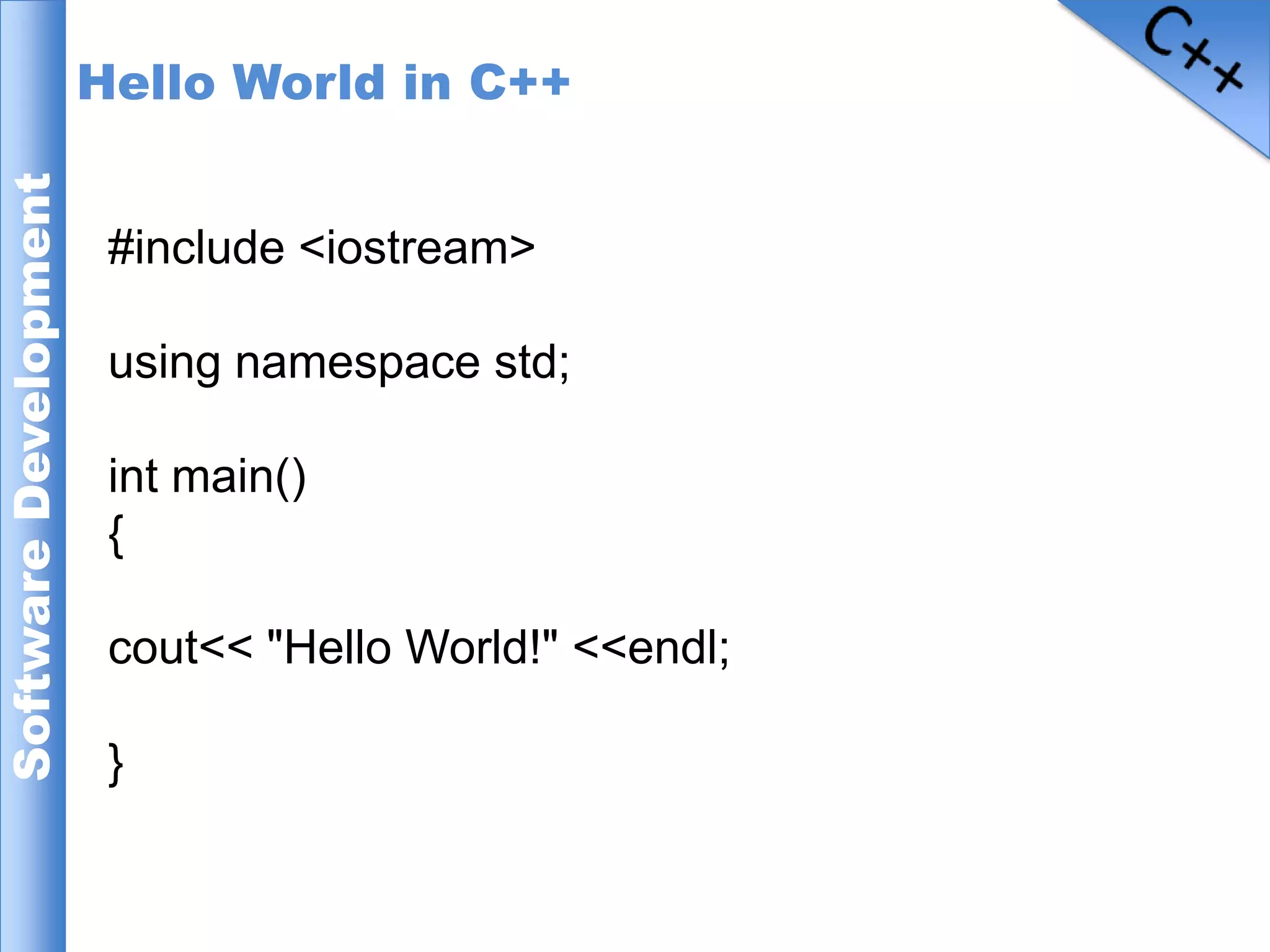 Software Development

C++

Hello World in C++

#include <iostream>

using namespace std;

int main()
{

cout<< "Hello World!" <<endl;

}